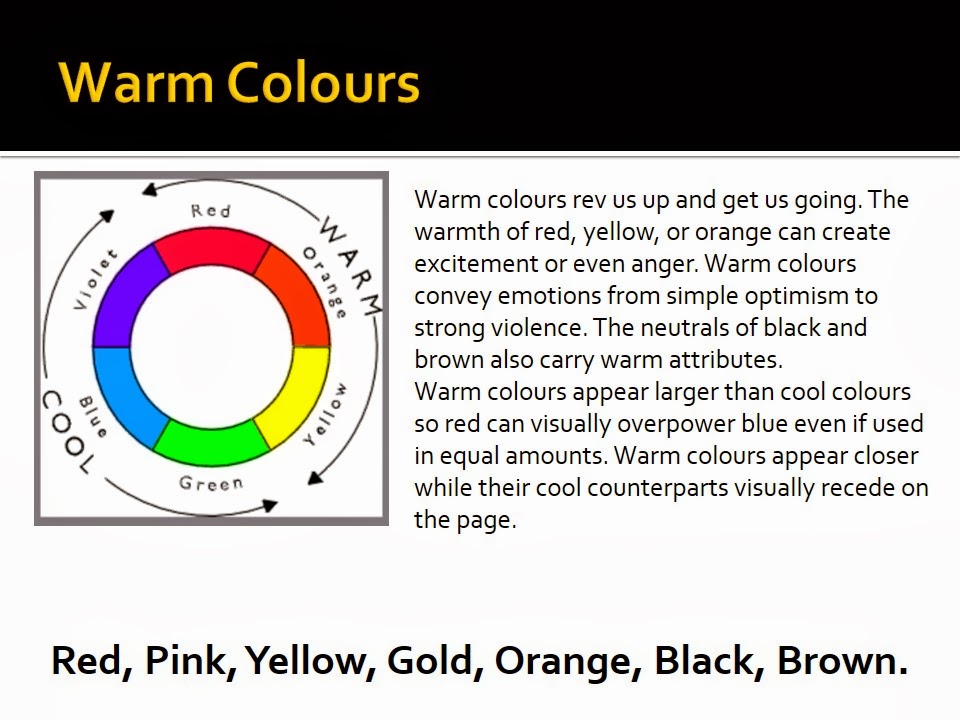 Warm Colours

Red
WARM
Orange
Yellow
Green
Blue
COOL
Violet

Warm colours rev us up and get us going. The warmth of red, yellow, or orange can create excitement or even anger. Warm colours convey emotions from simple optimism to strong violence. The neutrals of black and brown also carry warm attributes.
Warm colours appear larger than cool colours so red can visually overpower blue even if used in equal amounts. Warm colours appear closer while their cool counterparts visually recede on the page.

Red, Pink, Yellow, Gold, Orange, Black, Brown.